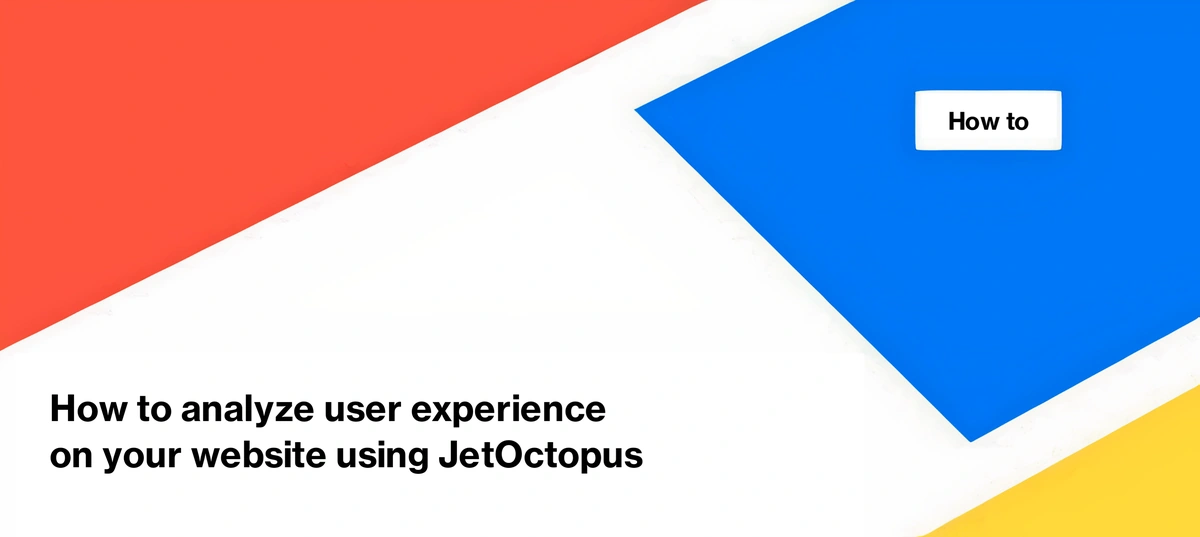 How to

How to analyze user experience on your website using JetOctopus